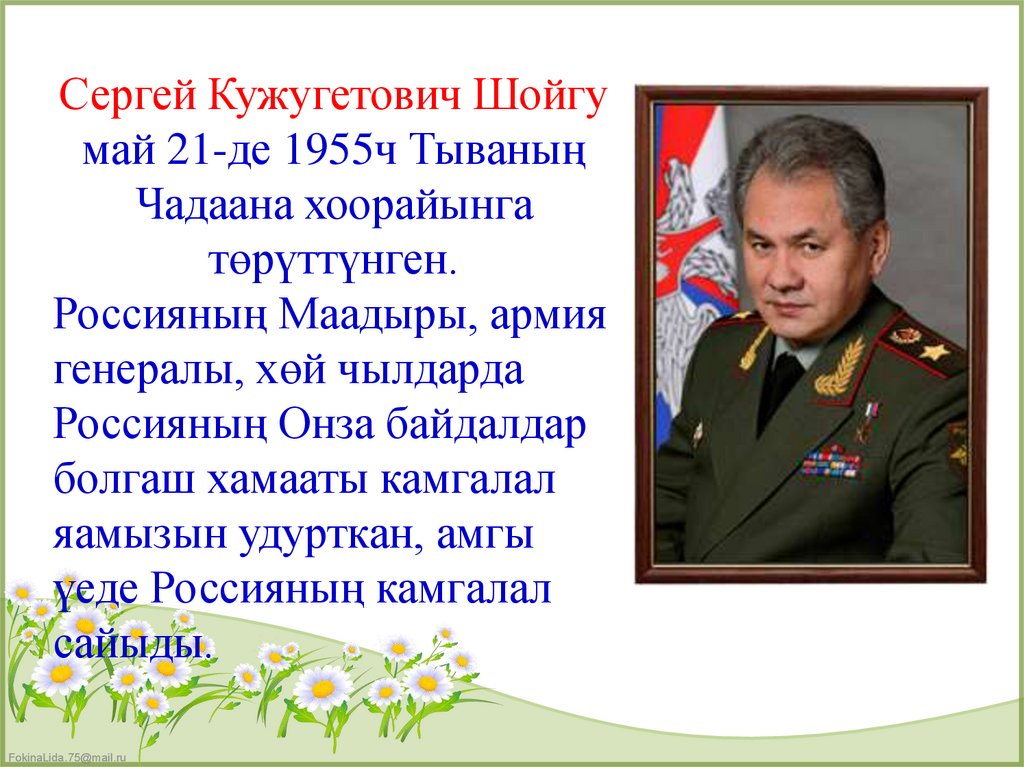 Сергей Кужугетович Шойгу май 21-де 1955ч Тываның Чадаана хоорайынга төрүттүнген.

Россияның Маадыры, армия генералы, хөй чылдарда Россияның Онза байдалдар болгаш хамааты камгалал яамызын удурткан, амгы үеде Россияның камгалал сайыды.

FokinaLida.75@mail.ru